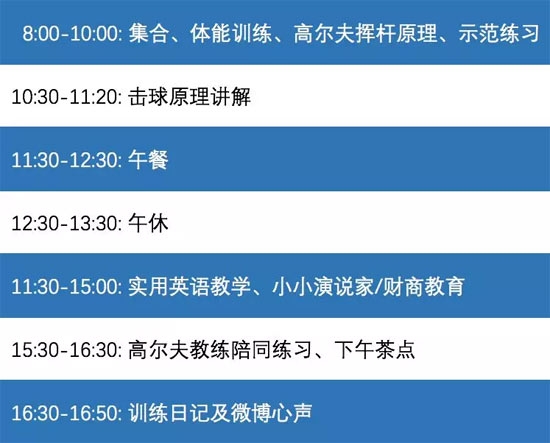 8:00-10:00: 集合、体能训练、高尔夫挥杆原理、示范练习

10:30-11:20: 击球原理讲解

11:30-12:30: 午餐

12:30-13:30: 午休

11:30-15:00: 实用英语教学、小小演说家/财商教育

15:30-16:30: 高尔夫教练陪同练习、下午茶点

16:30-16:50: 训练日记及微博心声